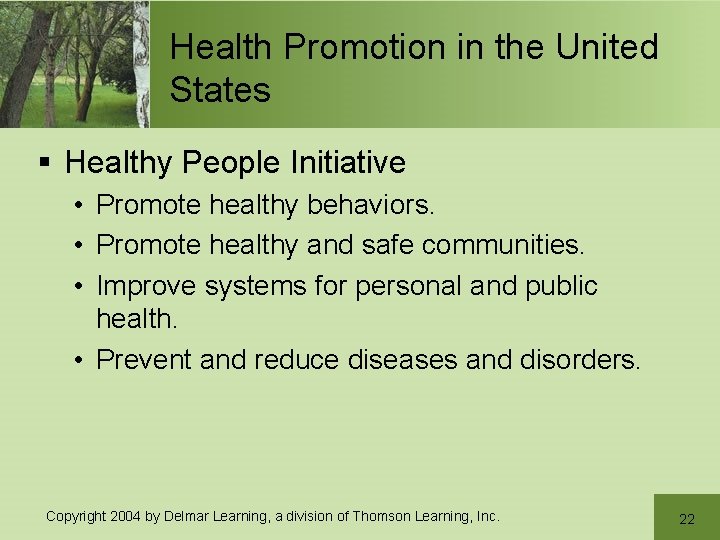 Health Promotion in the United States

▪ Healthy People Initiative
• Promote healthy behaviors.
• Promote healthy and safe communities.
• Improve systems for personal and public health.
• Prevent and reduce diseases and disorders.

Copyright 2004 by Delmar Learning, a division of Thomson Learning, Inc.

22